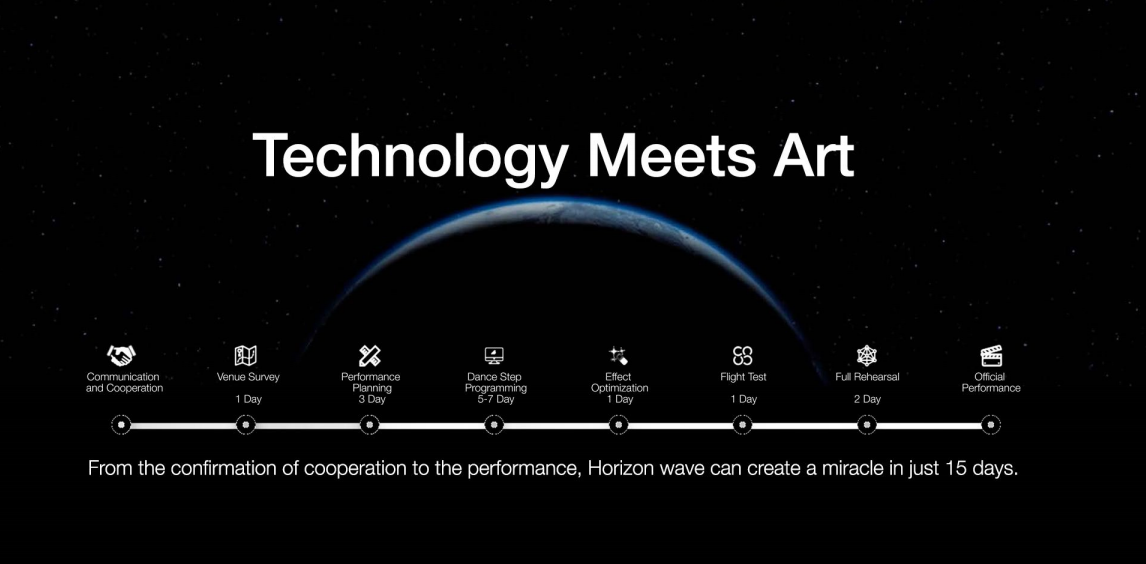 Technology Meets Art

Communication and Cooperation

Venue Survey
1 Day

Performance Planning
3 Day

Dance Step Programming
5-7 Day

Effect Optimization
1 Day

Flight Test
1 Day

Full Rehearsal
2 Day

Official Performance

From the confirmation of cooperation to the performance, Horizon wave can create a miracle in just 15 days.